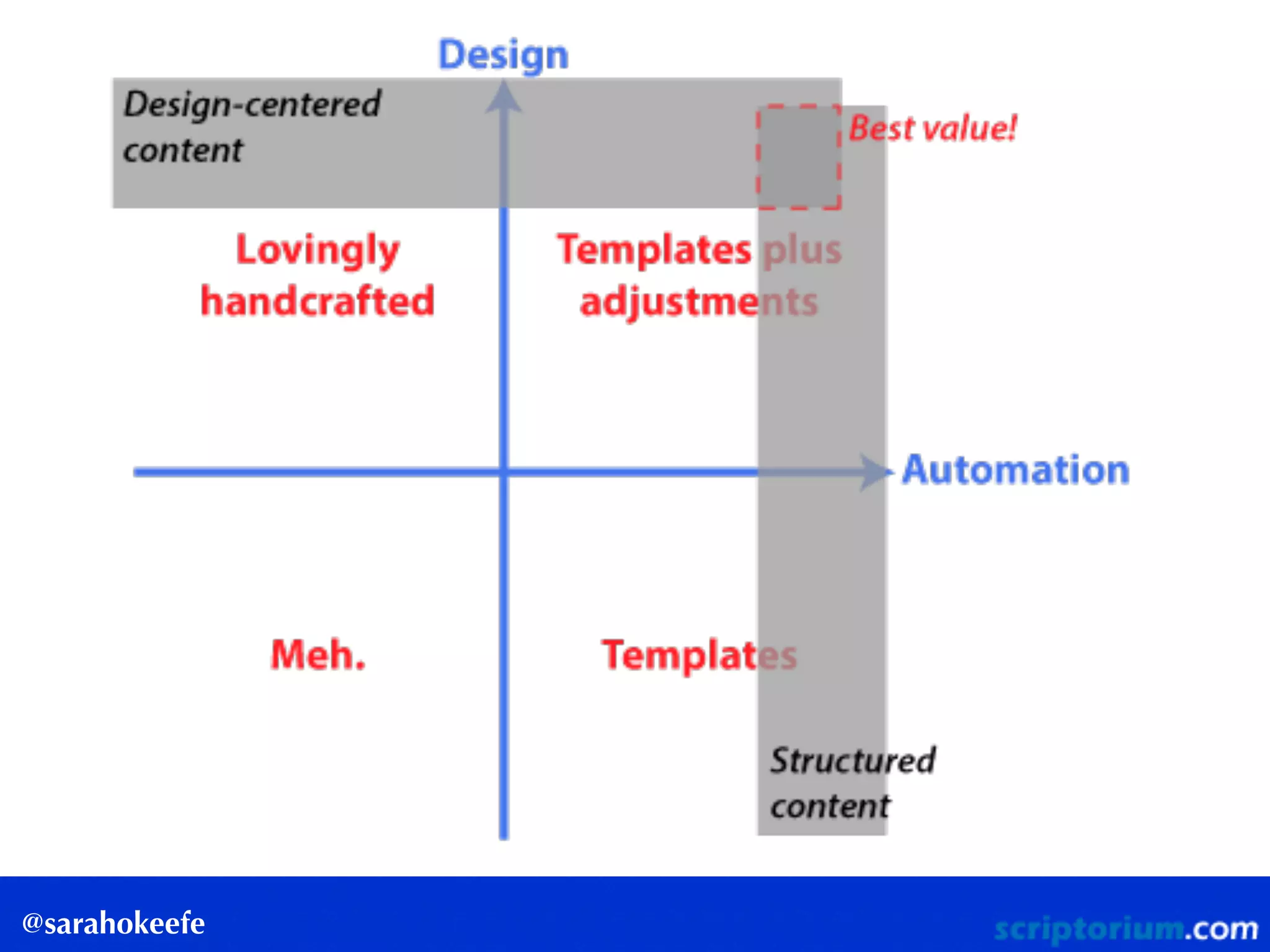 Design

Design-centered content

Best value!

Lovingly handcrafted

Templates plus adjustments

Automation

Meh.

Templates

Structured content

@sarahokeefe

scriptorium.com